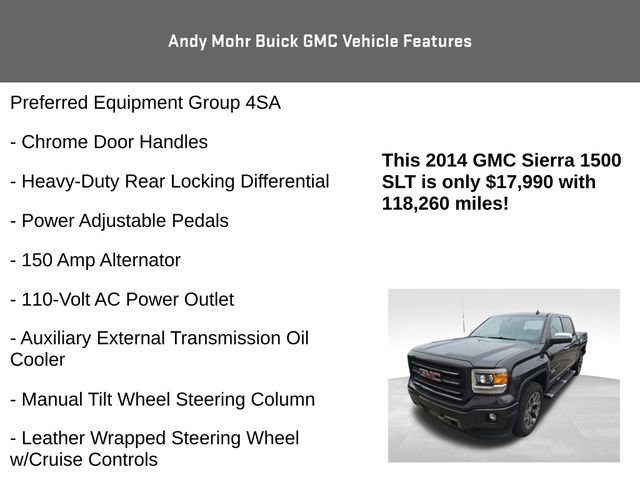 Andy Mohr Buick GMC Vehicle Features

Preferred Equipment Group 4SA

- Chrome Door Handles

- Heavy-Duty Rear Locking Differential

- Power Adjustable Pedals

- 150 Amp Alternator

- 110-Volt AC Power Outlet

- Auxiliary External Transmission Oil Cooler

- Manual Tilt Wheel Steering Column

- Leather Wrapped Steering Wheel w/Cruise Controls

This 2014 GMC Sierra 1500 SLT is only $17,990 with 118,260 miles!

GMC